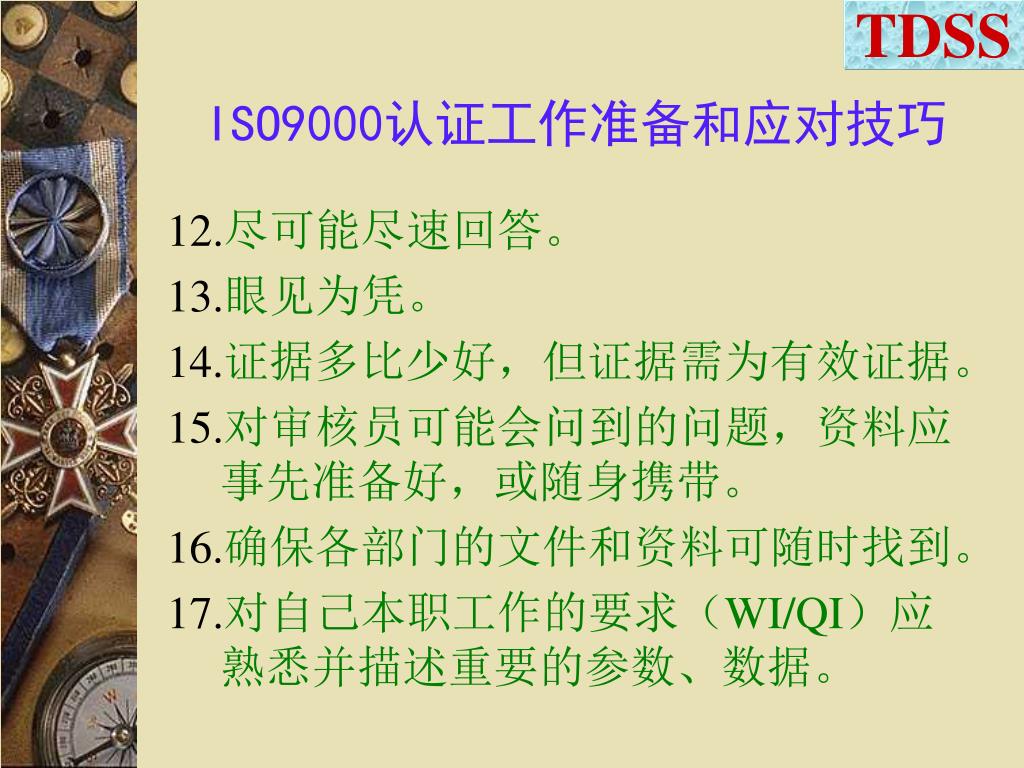 TDSS

ISO9000认证工作准备和应对技巧

12.尽可能尽速回答。

13.眼见为凭。

14.证据多比少好，但证据需为有效证据。

15.对审核员可能会问到的问题，资料应事先准备好，或随身携带。

16.确保各部门的文件和资料可随时找到。

17.对自己本职工作的要求（WI/QI）应熟悉并描述重要的参数、数据。